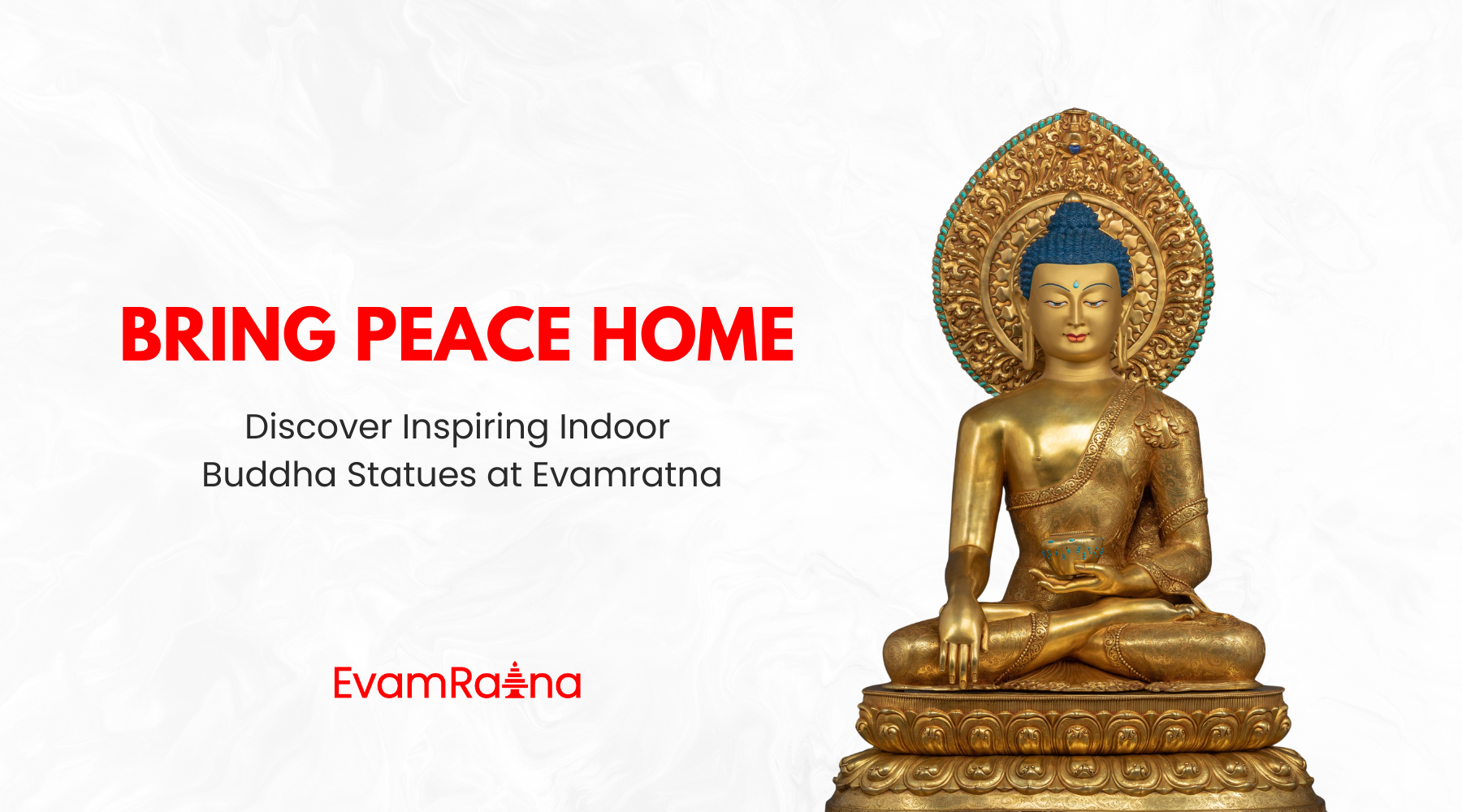 BRING PEACE HOME

Discover Inspiring Indoor Buddha Statues at Evamratna

EvamRatna